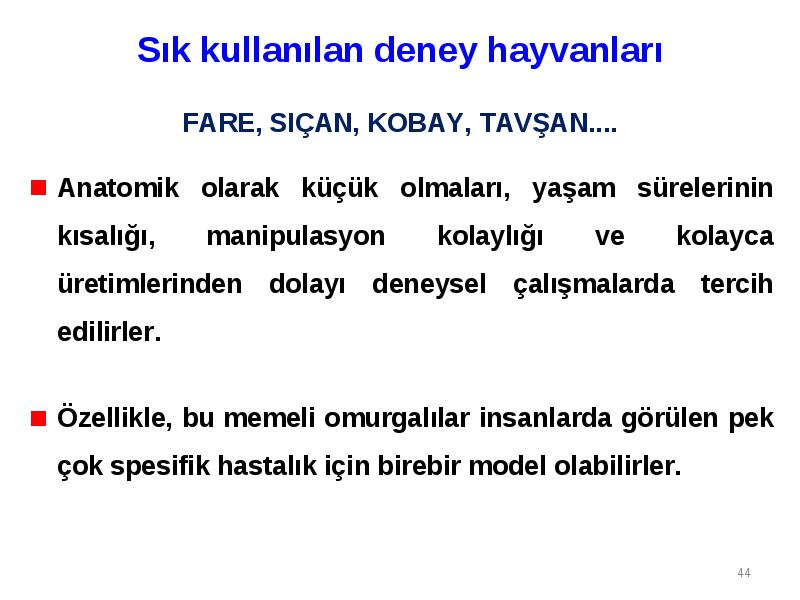 Sık kullanılan deney hayvanları

FARE, SIÇAN, KOBAY, TAVŞAN....

Anatomik olarak küçük olmaları, yaşam sürelerinin kısalığı, manipulasyon kolaylığı ve kolayca üretimlerinden dolayı deneysel çalışmalarda tercih edilirler.

Özellikle, bu memeli omurgalılar insanlarda görülen pek çok spesifik hastalık için birebir model olabilirler.

44